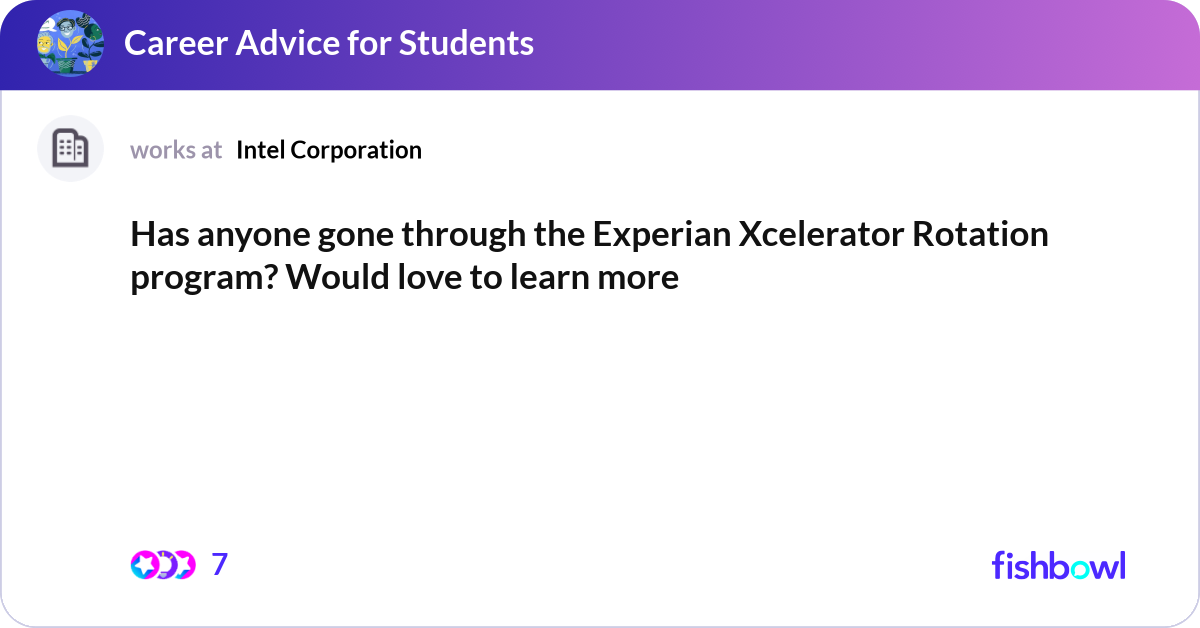 Career Advice for Students

works at Intel Corporation

Has anyone gone through the Experian Xcelerator Rotation program? Would love to learn more

7

fishbowl